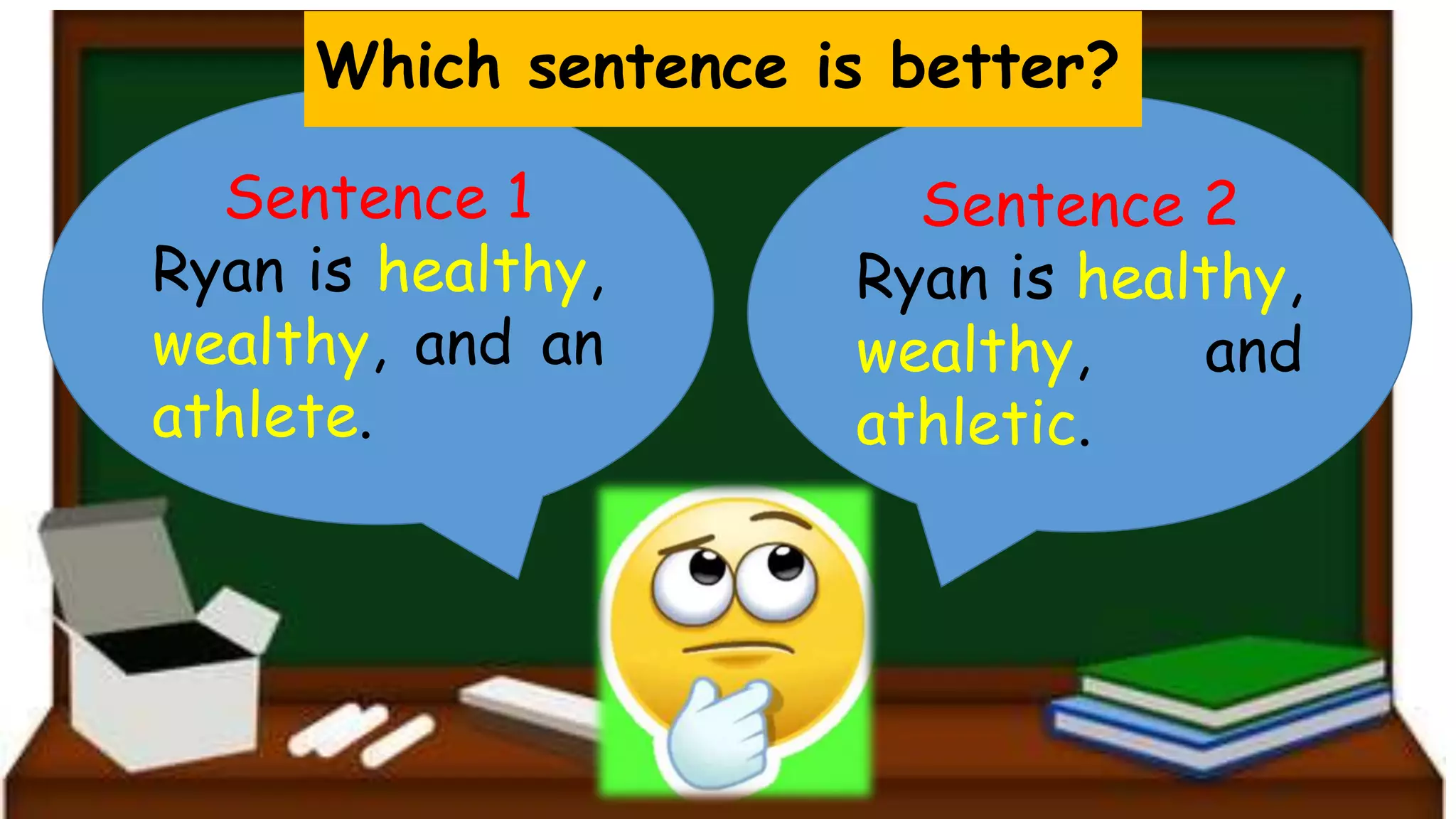 Which sentence is better?

Sentence 1
Ryan is healthy, wealthy, and an athlete.

Sentence 2
Ryan is healthy, wealthy, and athletic.